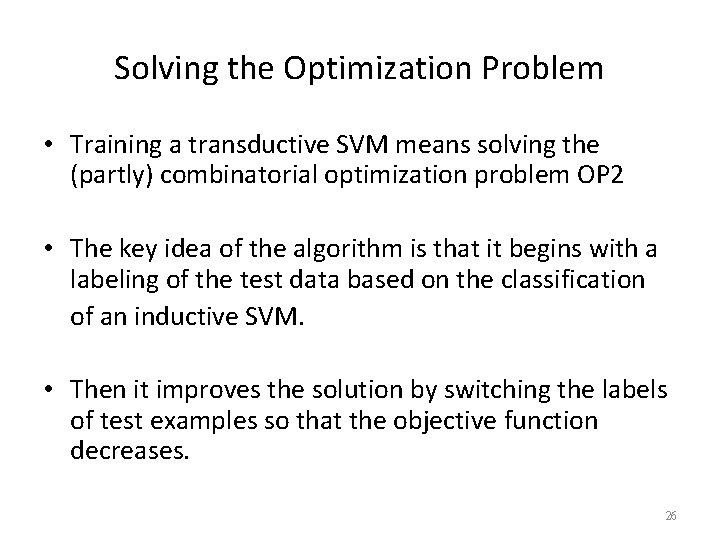 Solving the Optimization Problem

• Training a transductive SVM means solving the (partly) combinatorial optimization problem OP2

• The key idea of the algorithm is that it begins with a labeling of the test data based on the classification of an inductive SVM.

• Then it improves the solution by switching the labels of test examples so that the objective function decreases.

26